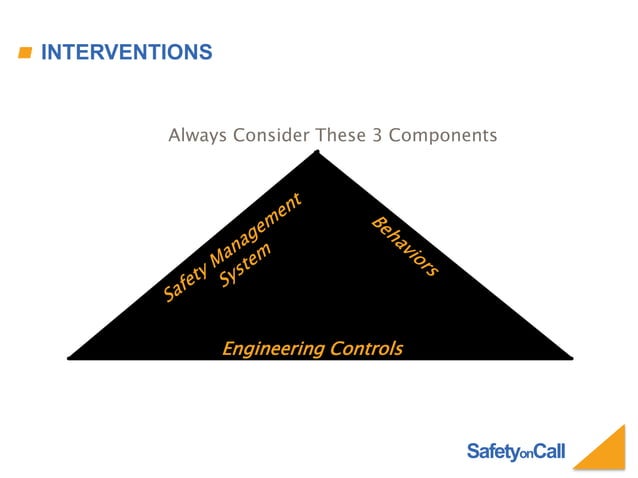 INTERVENTIONS

Always Consider These 3 Components

Safety Management System

Behaviors

Engineering Controls

SafetyonCall